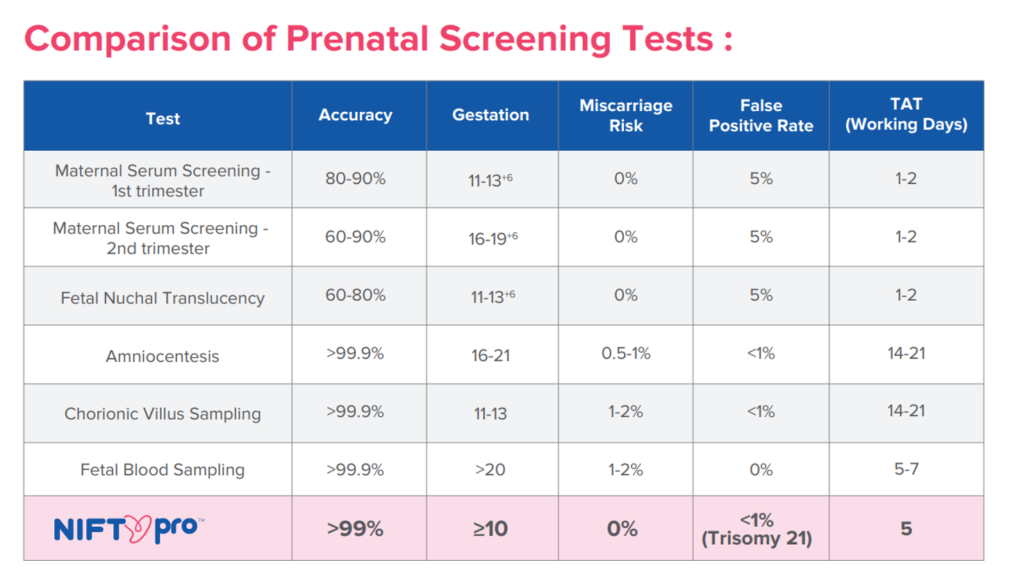 Comparison of Prenatal Screening Tests :

| Test | Accuracy | Gestation | Miscarriage Risk | False Positive Rate | TAT (Working Days) |
|---|---|---|---|---|---|
| Maternal Serum Screening - 1st trimester | 80-90% | $11\text{-}13^{+6}$ | 0% | 5% | 1-2 |
| Maternal Serum Screening - 2nd trimester | 60-90% | $16\text{-}19^{+6}$ | 0% | 5% | 1-2 |
| Fetal Nuchal Translucency | 60-80% | $11\text{-}13^{+6}$ | 0% | 5% | 1-2 |
| Amniocentesis | >99.9% | 16-21 | 0.5-1% | <1% | 14-21 |
| Chorionic Villus Sampling | >99.9% | 11-13 | 1-2% | <1% | 14-21 |
| Fetal Blood Sampling | >99.9% | >20 | 1-2% | 0% | 5-7 |
| NIFTY pro™ | >99% | ≥10 | 0% | <1% (Trisomy 21) | 5 |